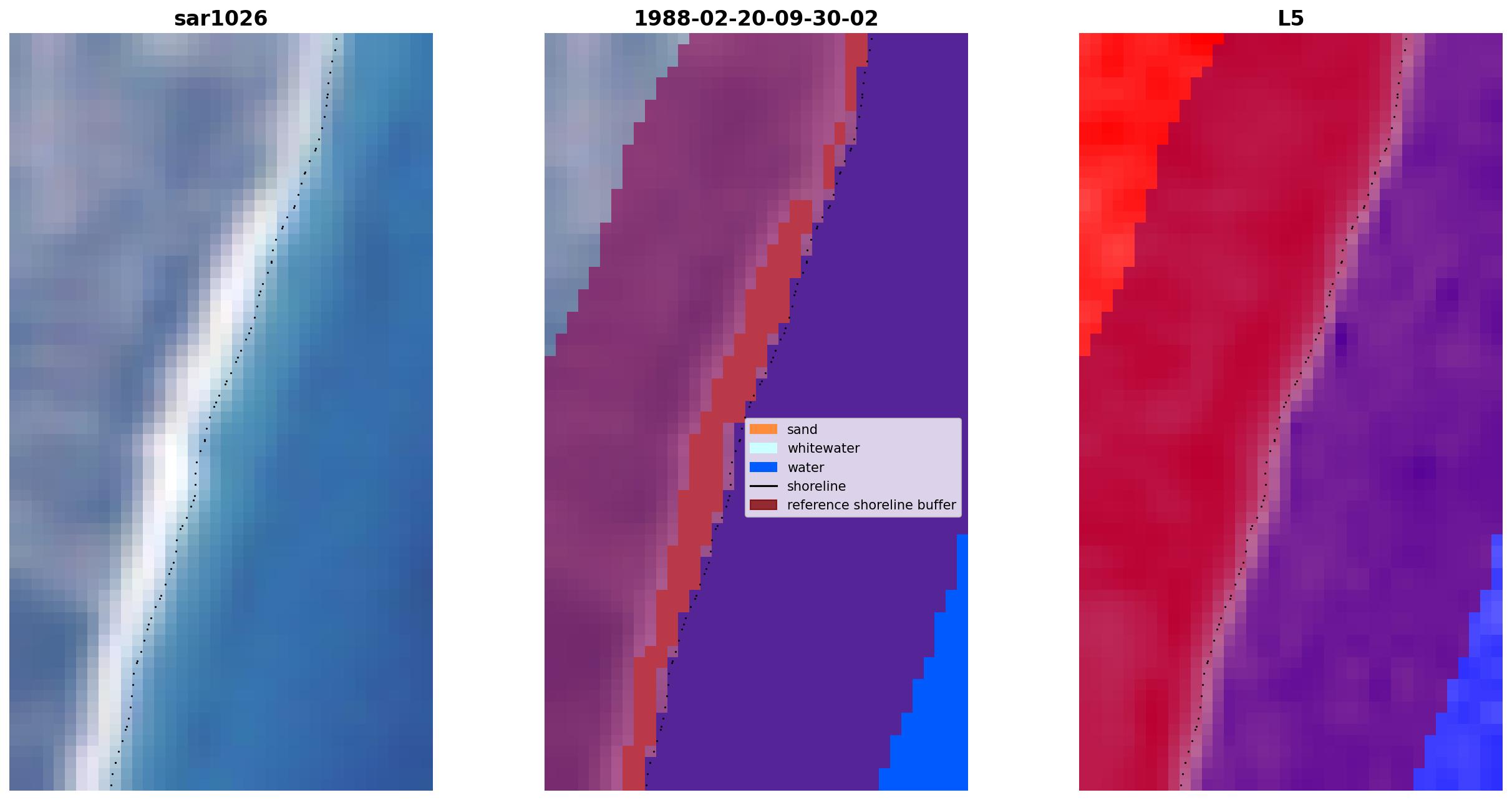 sar1026

1988-02-20-09-30-02

sand
whitewater
water
shoreline
reference shoreline buffer

L5